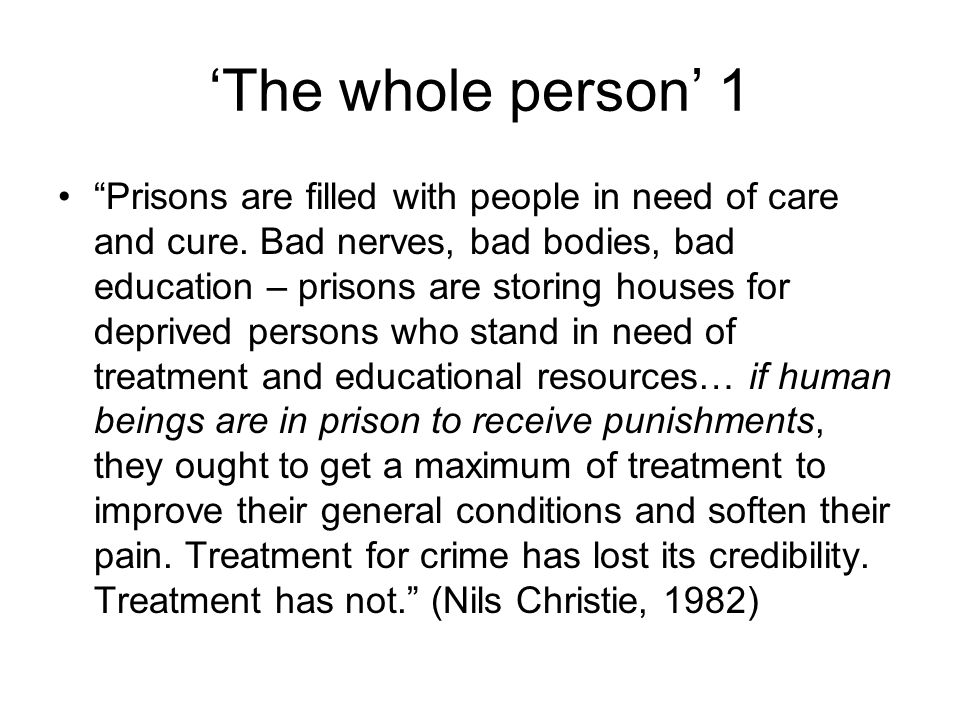 ‘The whole person’ 1

• “Prisons are filled with people in need of care and cure. Bad nerves, bad bodies, bad education – prisons are storing houses for deprived persons who stand in need of treatment and educational resources… if human beings are in prison to receive punishments, they ought to get a maximum of treatment to improve their general conditions and soften their pain. Treatment for crime has lost its credibility. Treatment has not.” (Nils Christie, 1982)